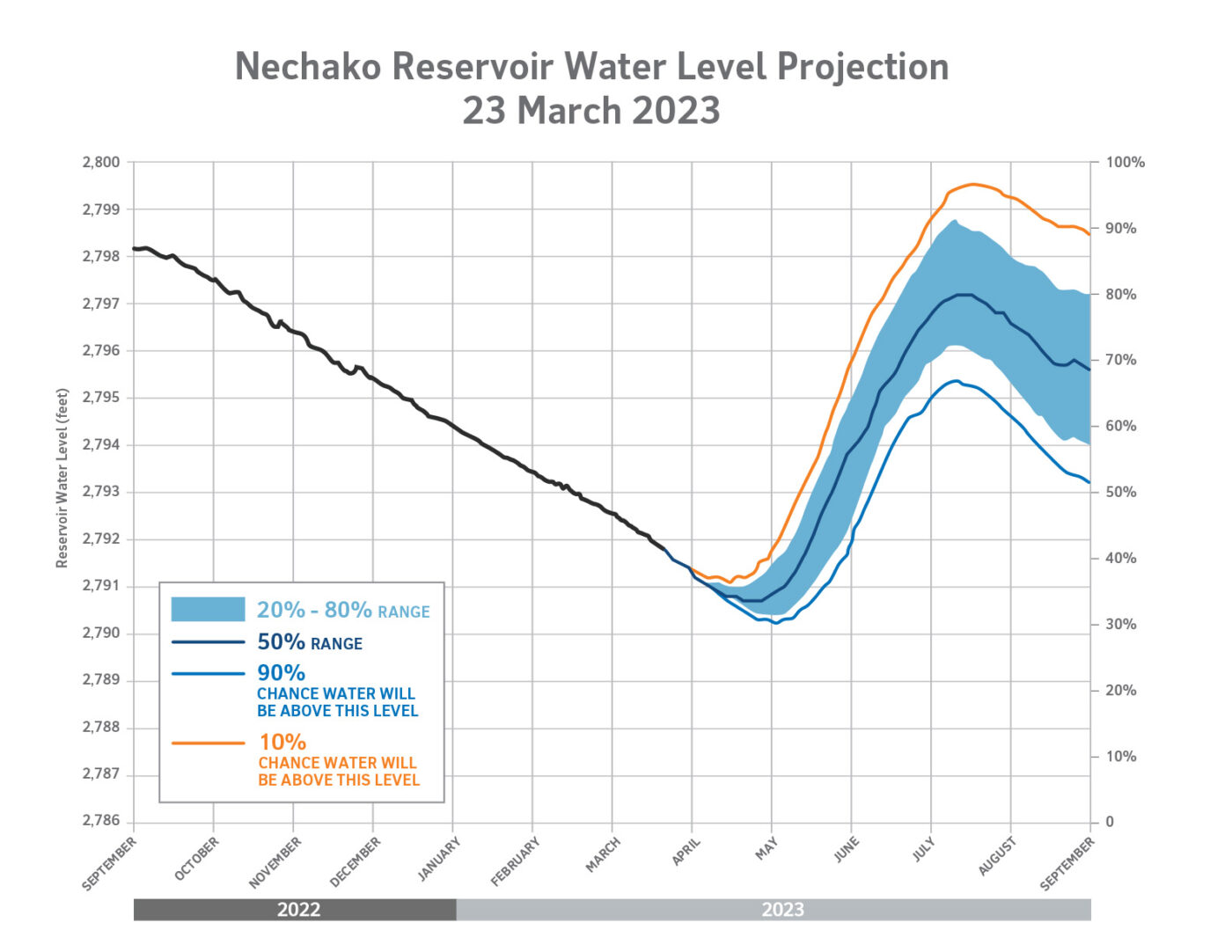 Nechako Reservoir Water Level Projection
23 March 2023

Reservoir Water Level (feet)

2,800
2,799
2,798
2,797
2,796
2,795
2,794
2,793
2,792
2,791
2,790
2,789
2,788
2,787
2,786

100%
90%
80%
70%
60%
50%
40%
30%
20%
10%
0

20% - 80% RANGE
50% RANGE
90%
CHANCE WATER WILL BE ABOVE THIS LEVEL
10%
CHANCE WATER WILL BE ABOVE THIS LEVEL

SEPTEMBER
OCTOBER
NOVEMBER
DECEMBER
JANUARY
FEBRUARY
MARCH
APRIL
MAY
JUNE
JULY
AUGUST
SEPTEMBER

2022
2023